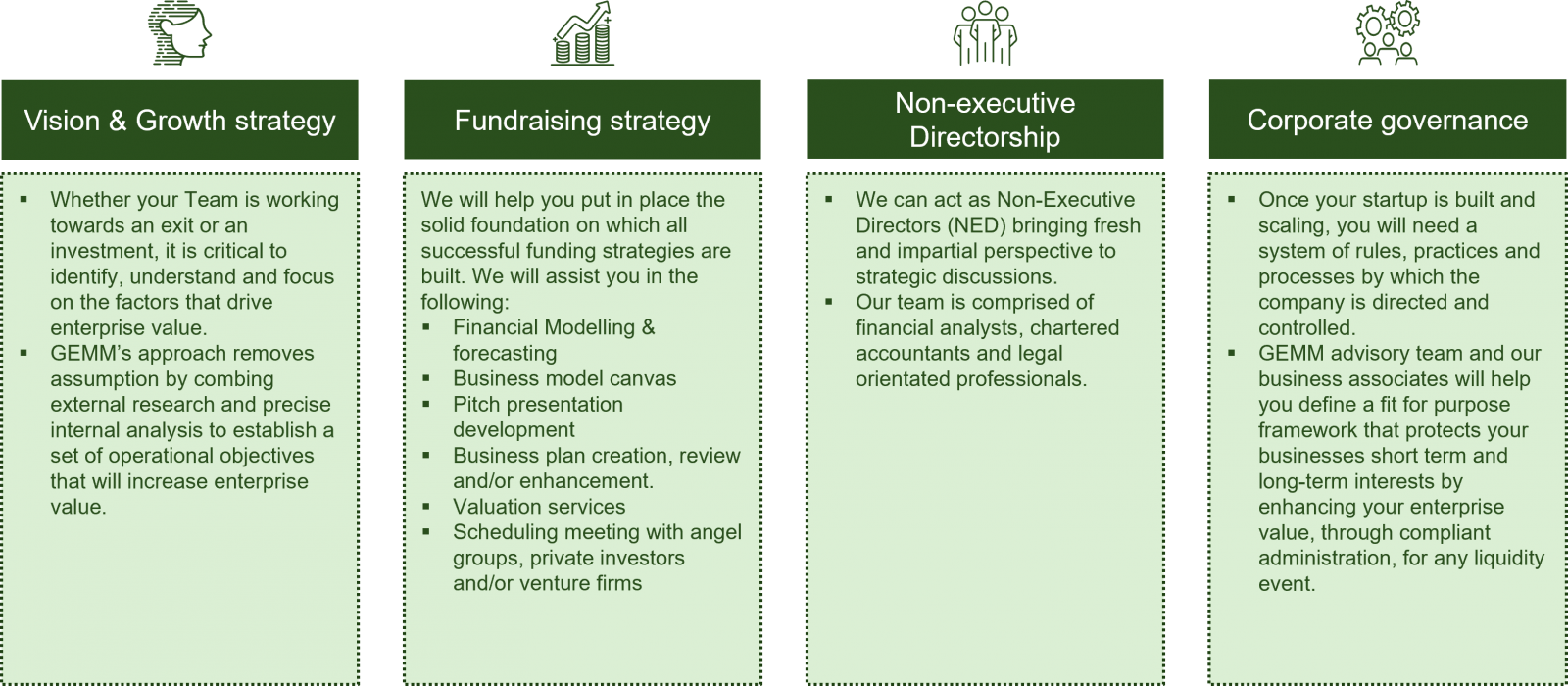 Vision & Growth strategy

▪ Whether your Team is working towards an exit or an investment, it is critical to identify, understand and focus on the factors that drive enterprise value.
▪ GEMM's approach removes assumption by combing external research and precise internal analysis to establish a set of operational objectives that will increase enterprise value.

Fundraising strategy

We will help you put in place the solid foundation on which all successful funding strategies are built. We will assist you in the following:
▪ Financial Modelling & forecasting
▪ Business model canvas
▪ Pitch presentation development
▪ Business plan creation, review and/or enhancement.
▪ Valuation services
▪ Scheduling meeting with angel groups, private investors and/or venture firms

Non-executive Directorship

▪ We can act as Non-Executive Directors (NED) bringing fresh and impartial perspective to strategic discussions.
▪ Our team is comprised of financial analysts, chartered accountants and legal orientated professionals.

Corporate governance

▪ Once your startup is built and scaling, you will need a system of rules, practices and processes by which the company is directed and controlled.
▪ GEMM advisory team and our business associates will help you define a fit for purpose framework that protects your businesses short term and long-term interests by enhancing your enterprise value, through compliant administration, for any liquidity event.